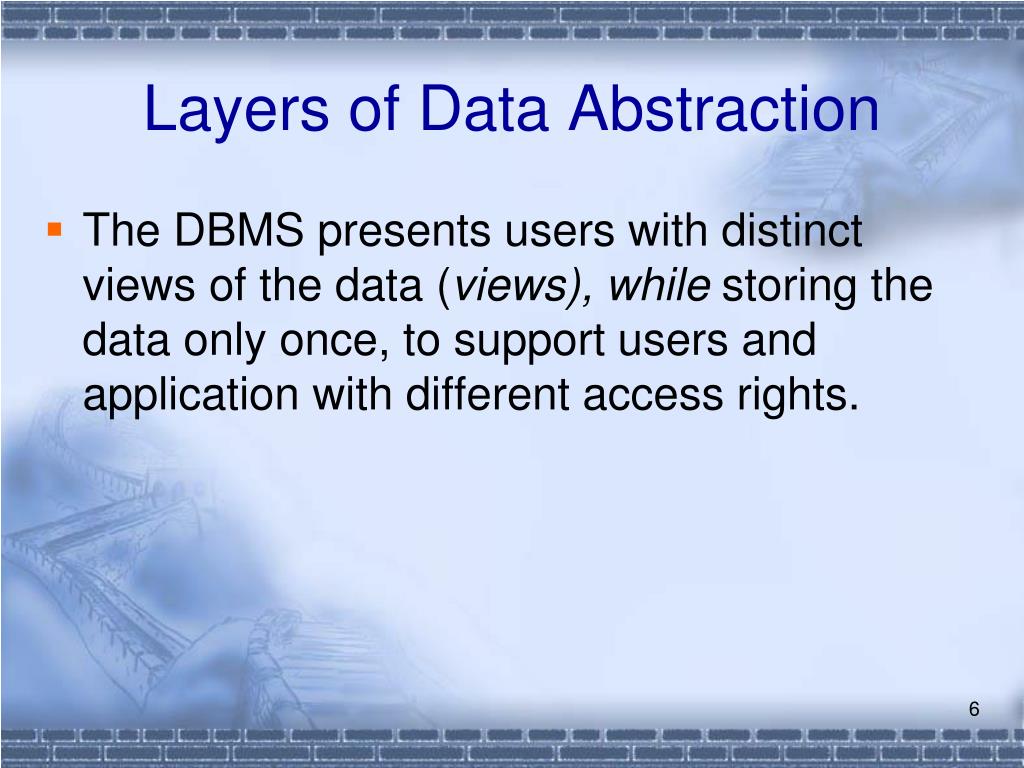 Layers of Data Abstraction

▪ The DBMS presents users with distinct views of the data (views), while storing the data only once, to support users and application with different access rights.

6